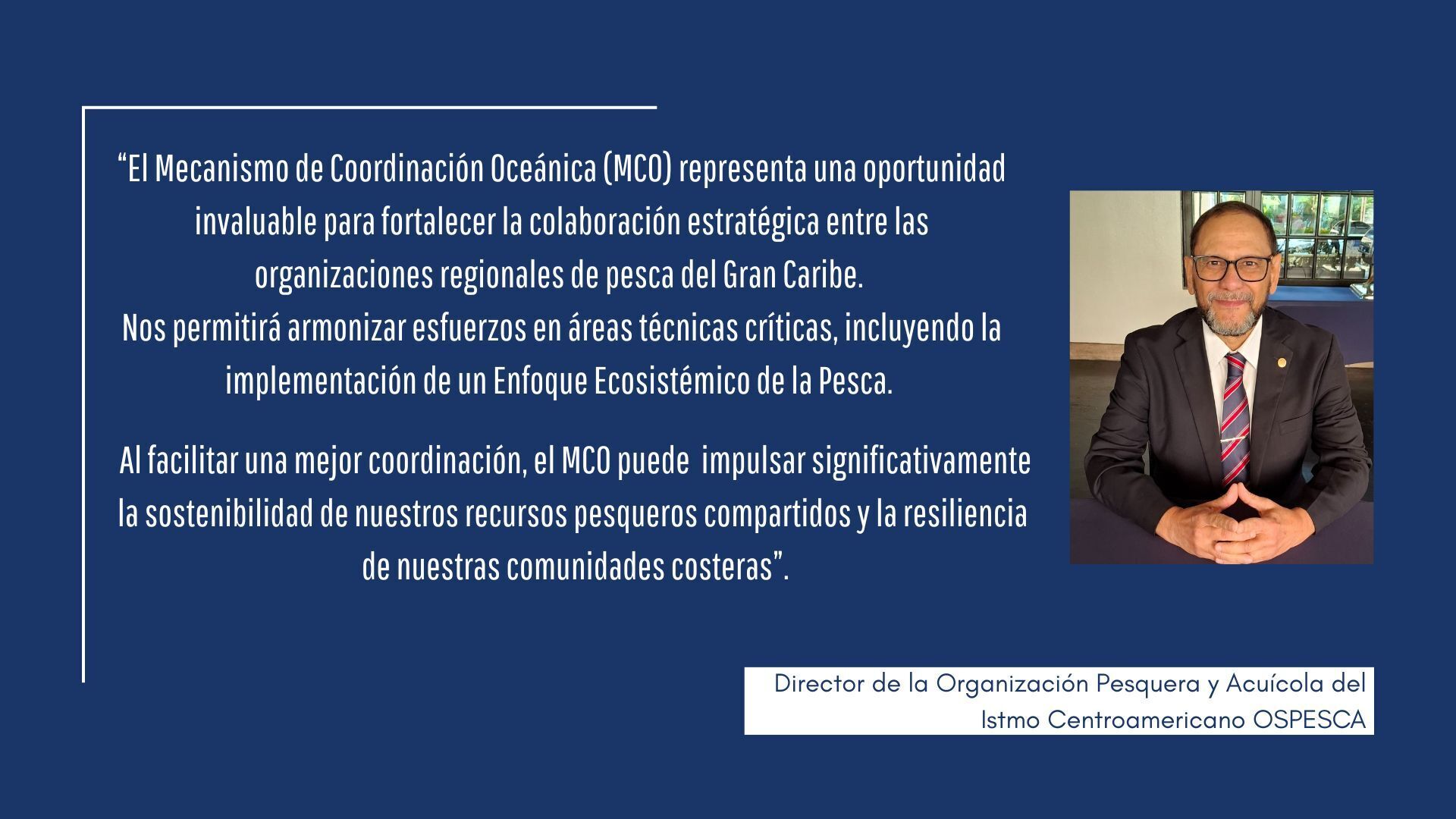 “El Mecanismo de Coordinación Oceánica (MCO) representa una oportunidad invaluable para fortalecer la colaboración estratégica entre las organizaciones regionales de pesca del Gran Caribe.
Nos permitirá armonizar esfuerzos en áreas técnicas críticas, incluyendo la implementación de un Enfoque Ecosistémico de la Pesca.

Al facilitar una mejor coordinación, el MCO puede impulsar significativamente la sostenibilidad de nuestros recursos pesqueros compartidos y la resiliencia de nuestras comunidades costeras”.

Director de la Organización Pesquera y Acuícola del Istmo Centroamericano OSPESCA